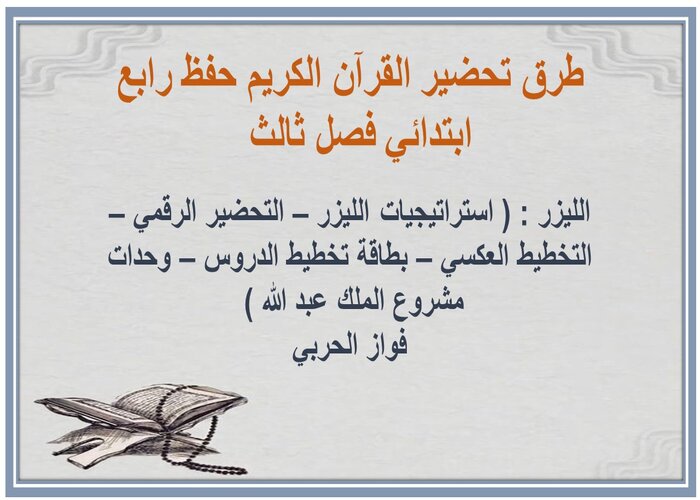 طرق تحضير القرآن الكريم حفظ رابع ابتدائي فصل ثالث

الليزر : ( استراتيجيات الليزر – التحضير الرقمي – التخطيط العكسي – بطاقة تخطيط الدروس – وحدات مشروع الملك عبد الله )

فواز الحربي